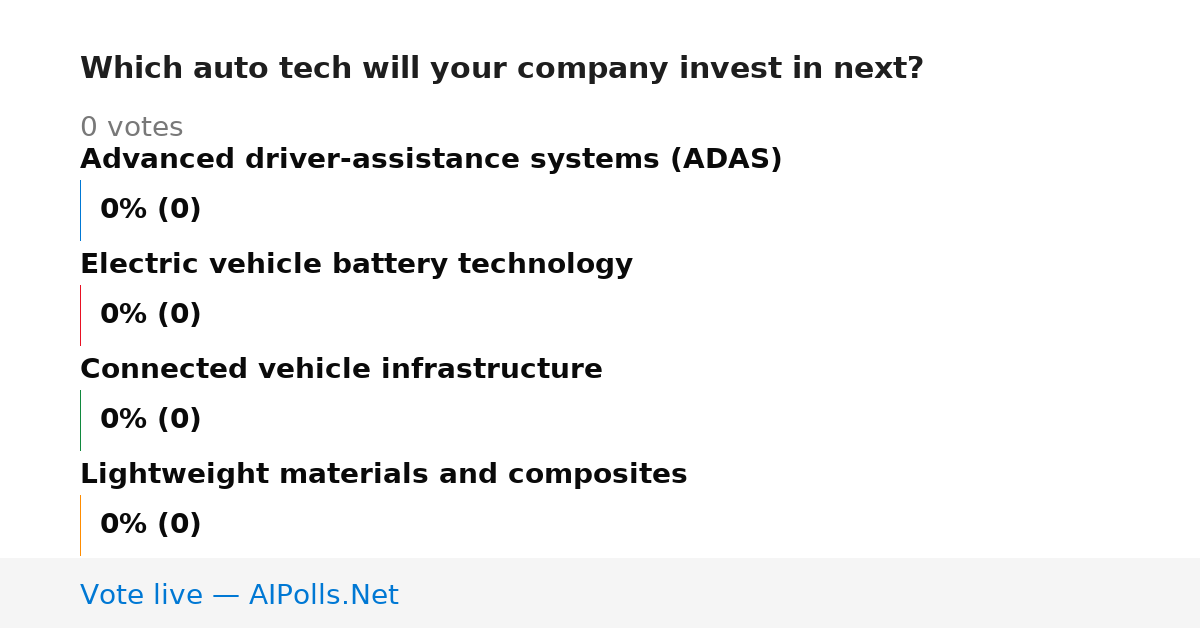 Which auto tech will your company invest in next?

0 votes

Advanced driver-assistance systems (ADAS)

0% (0)

Electric vehicle battery technology

0% (0)

Connected vehicle infrastructure

0% (0)

Lightweight materials and composites

0% (0)

Vote live — AIPolls.Net